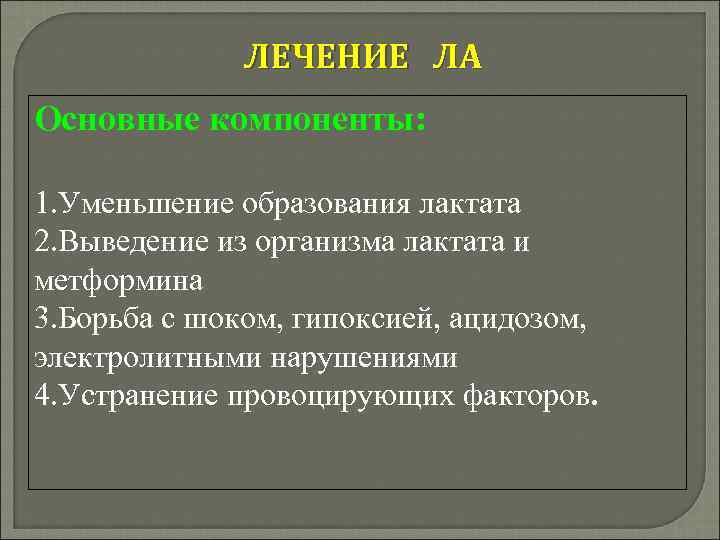 ЛЕЧЕНИЕ ЛА

Основные компоненты:

1.Уменьшение образования лактата
2.Выведение из организма лактата и метформина
3.Борьба с шоком, гипоксией, ацидозом, электролитными нарушениями
4.Устранение провоцирующих факторов.